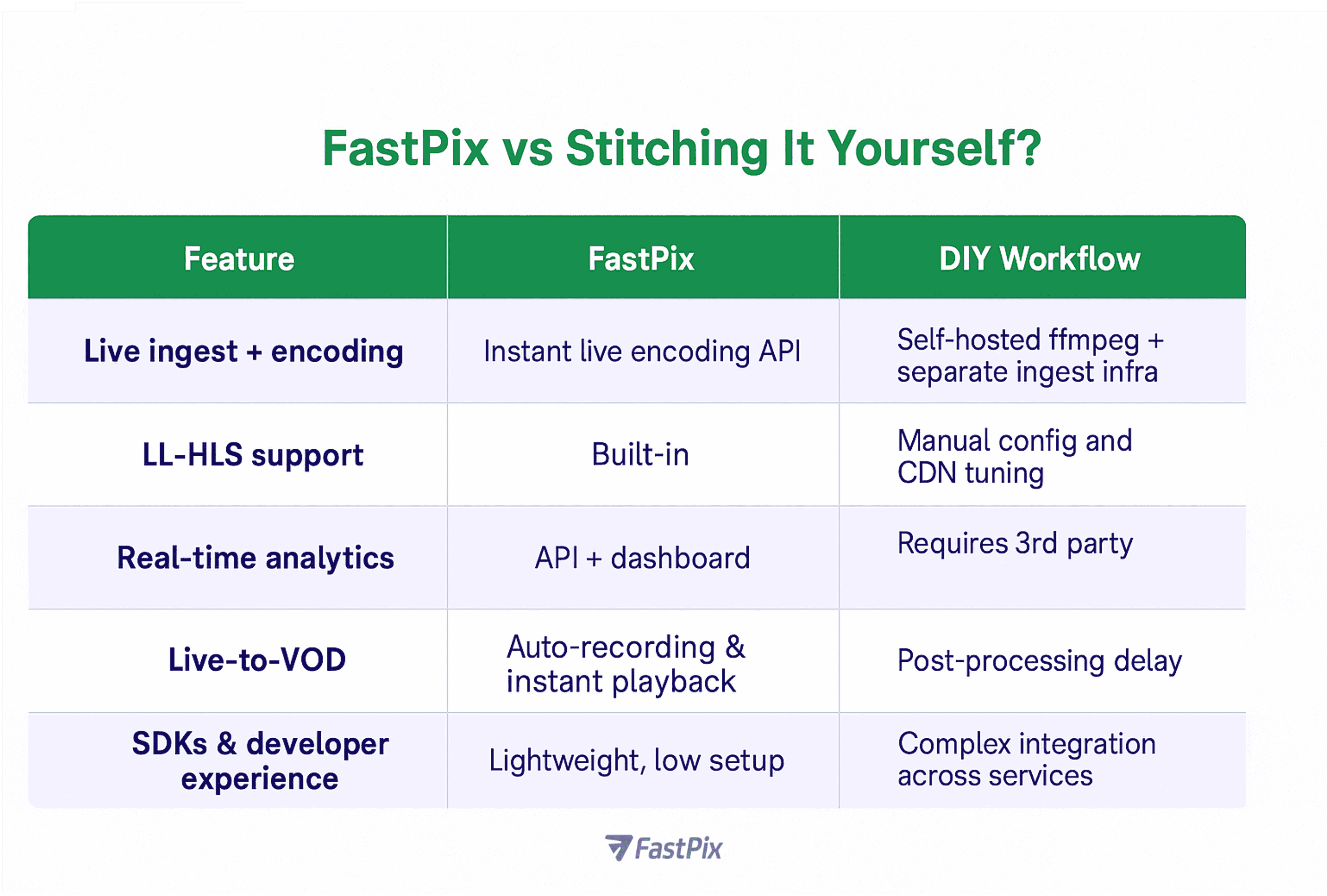 FastPix vs Stitching It Yourself?

| Feature | FastPix | DIY Workflow |
|---|---|---|
| Live ingest + encoding | Instant live encoding API | Self-hosted ffmpeg + separate ingest infra |
| LL-HLS support | Built-in | Manual config and CDN tuning |
| Real-time analytics | API + dashboard | Requires 3rd party |
| Live-to-VOD | Auto-recording & instant playback | Post-processing delay |
| SDKs & developer experience | Lightweight, low setup | Complex integration across services |

FastPix